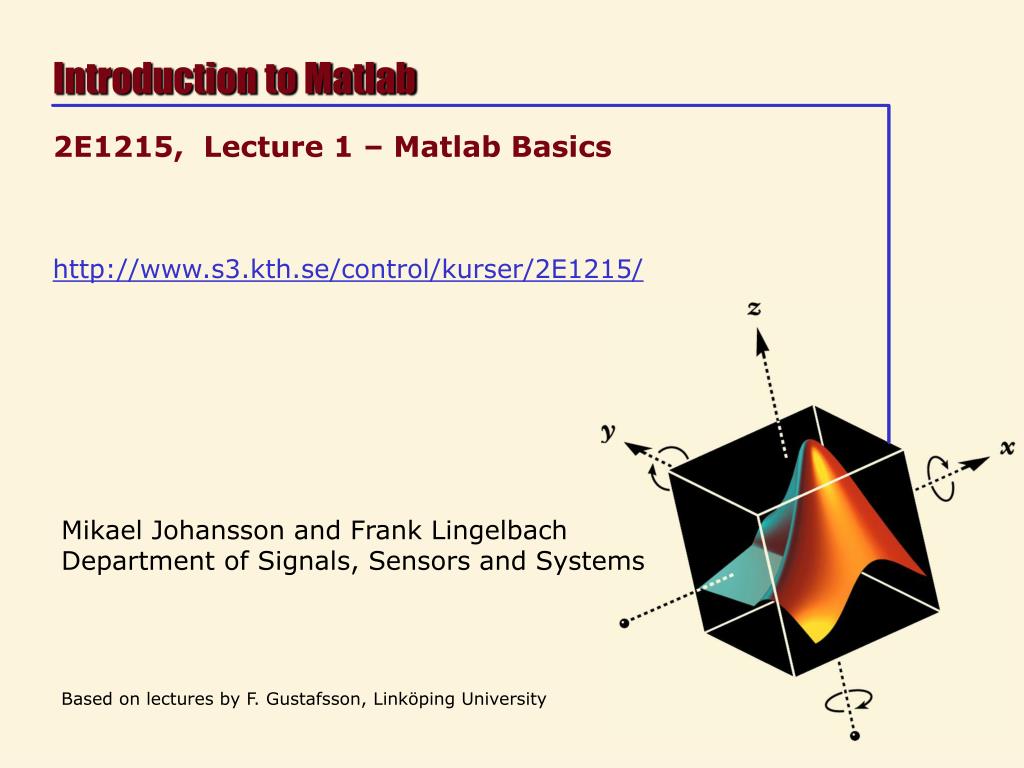 Introduction to Matlab

2E1215, Lecture 1 – Matlab Basics

http://www.s3.kth.se/control/kurser/2E1215/

z

y

x

Mikael Johansson and Frank Lingelbach
Department of Signals, Sensors and Systems

Based on lectures by F. Gustafsson, Linköping University